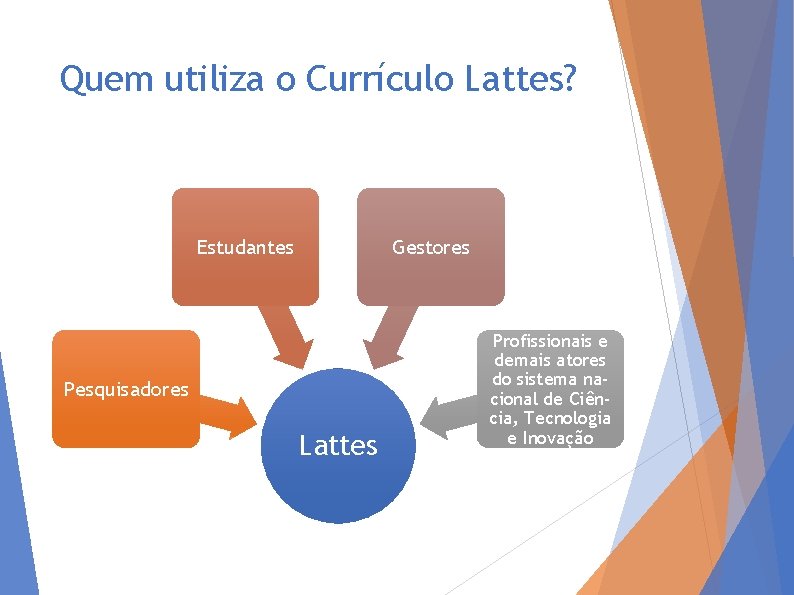 Quem utiliza o Currículo Lattes?

Estudantes

Gestores

Pesquisadores

Profissionais e demais atores do sistema nacional de Ciência, Tecnologia e Inovação

Lattes